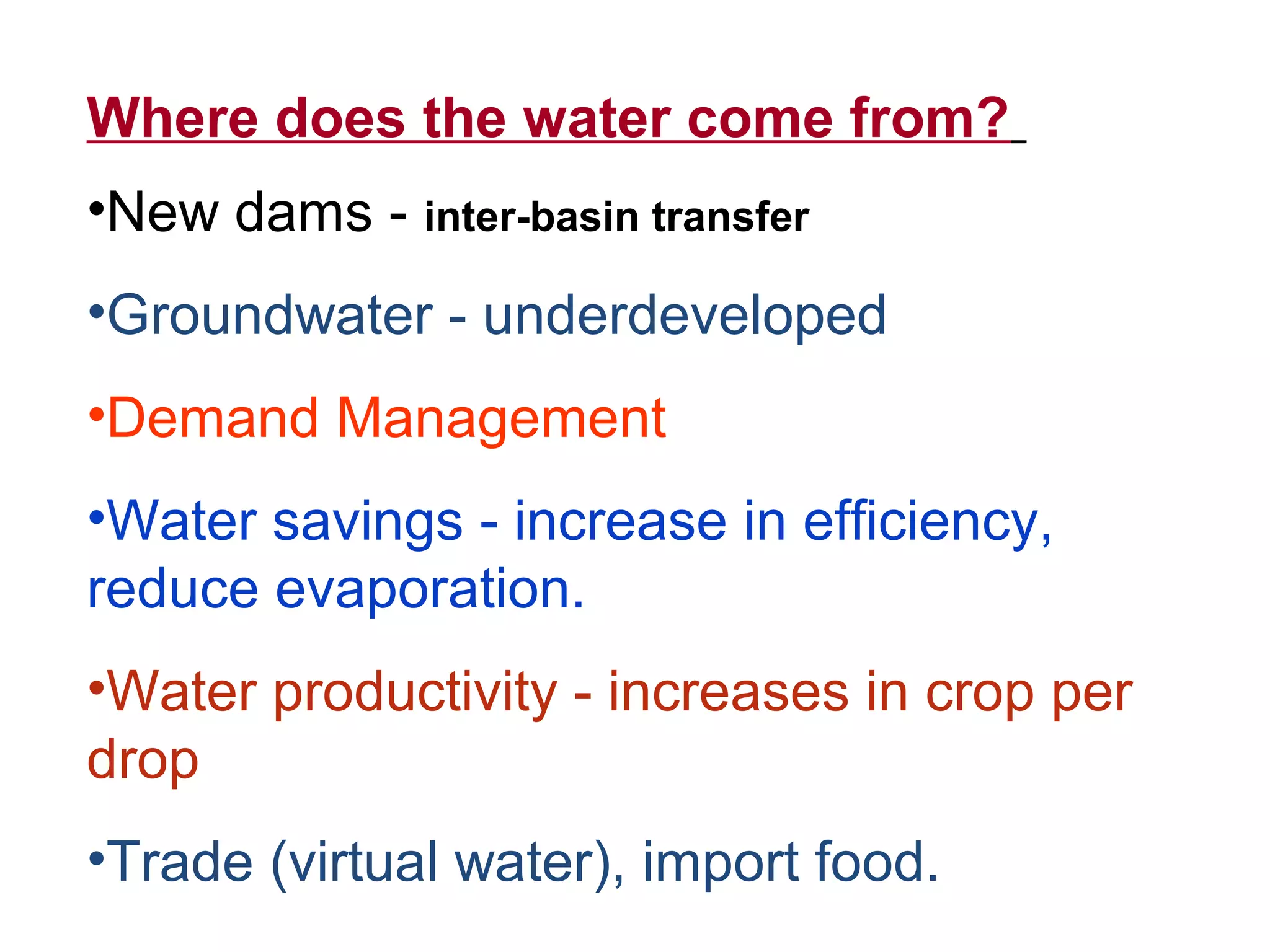 Where does the water come from?

•New dams - inter-basin transfer

•Groundwater - underdeveloped

•Demand Management

•Water savings - increase in efficiency, reduce evaporation.

•Water productivity - increases in crop per drop

•Trade (virtual water), import food.